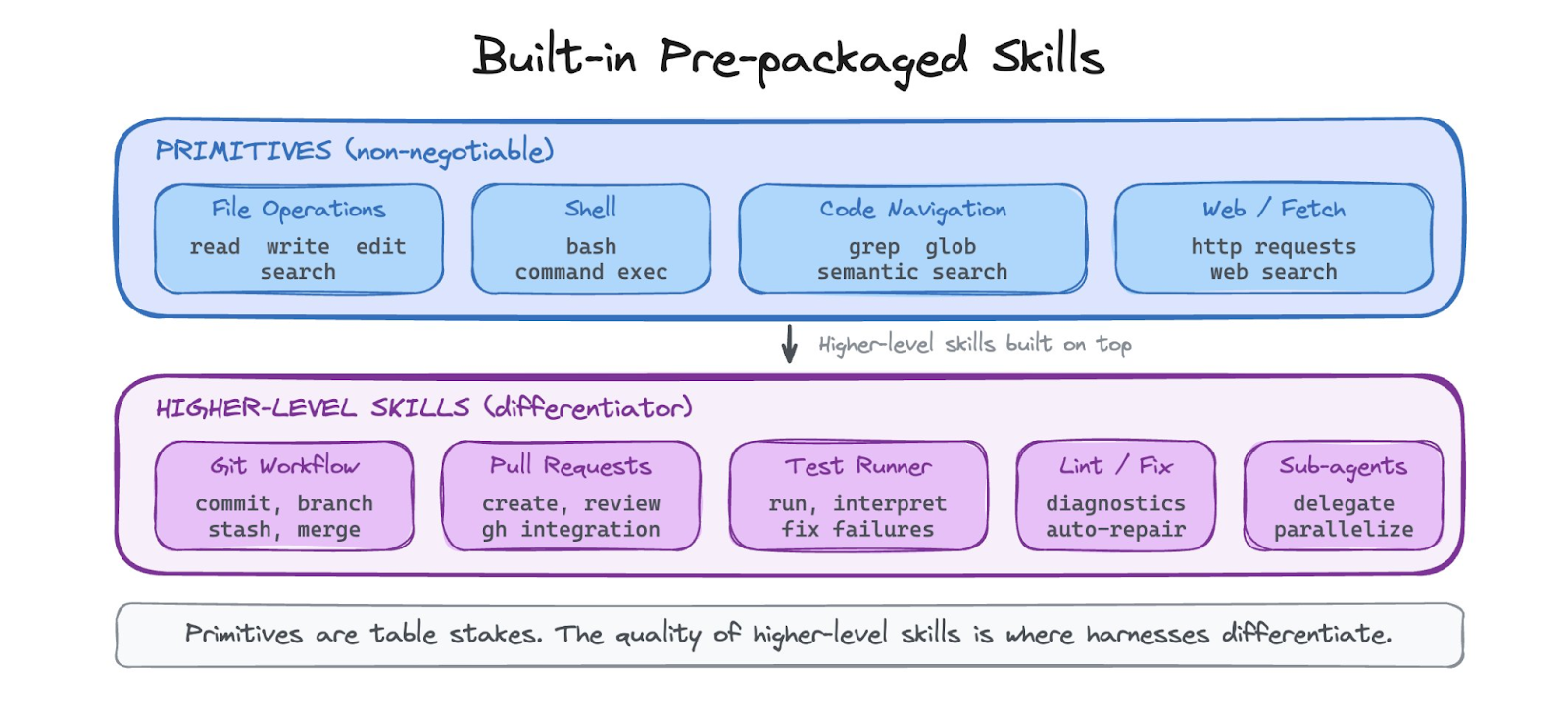 Built-in Pre-packaged Skills

PRIMITIVES (non-negotiable)

File Operations
read write edit
search

Shell
bash
command exec

Code Navigation
grep glob
semantic search

Web / Fetch
http requests
web search

Higher-level skills built on top

HIGHER-LEVEL SKILLS (differentiator)

Git Workflow
commit, branch
stash, merge

Pull Requests
create, review
gh integration

Test Runner
run, interpret
fix failures

Lint / Fix
diagnostics
auto-repair

Sub-agents
delegate
parallelize

Primitives are table stakes. The quality of higher-level skills is where harnesses differentiate.